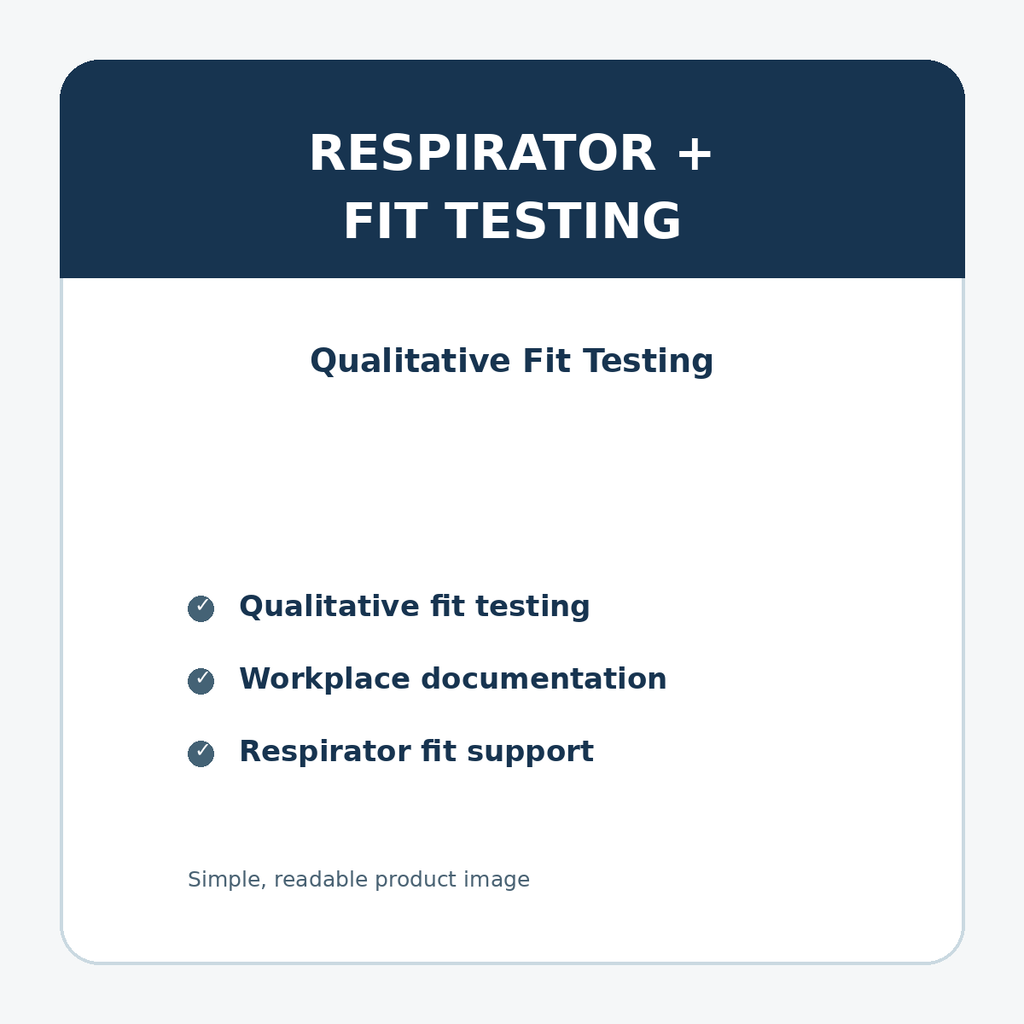 RESPIRATOR +
FIT TESTING

Qualitative Fit Testing

✓ Qualitative fit testing
✓ Workplace documentation
✓ Respirator fit support

Simple, readable product image